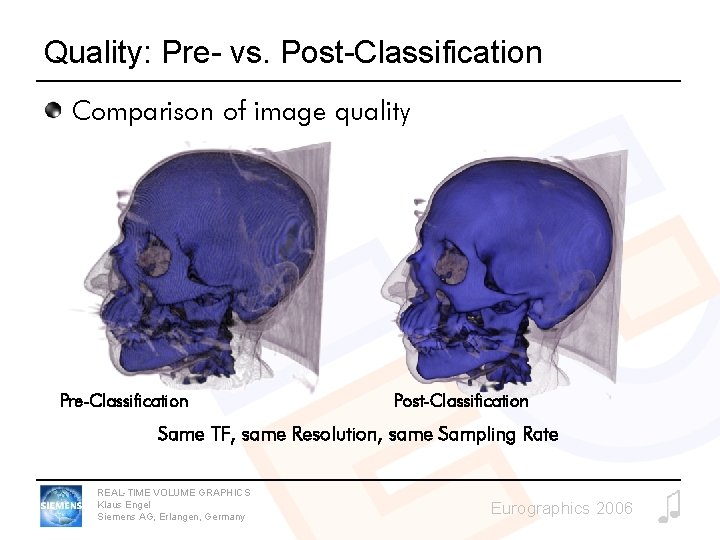 Quality: Pre- vs. Post-Classification

Comparison of image quality

Pre-Classification

Post-Classification

Same TF, same Resolution, same Sampling Rate

SIEMENS

REAL-TIME VOLUME GRAPHICS
Klaus Engel
Siemens AG, Erlangen, Germany

Eurographics 2006